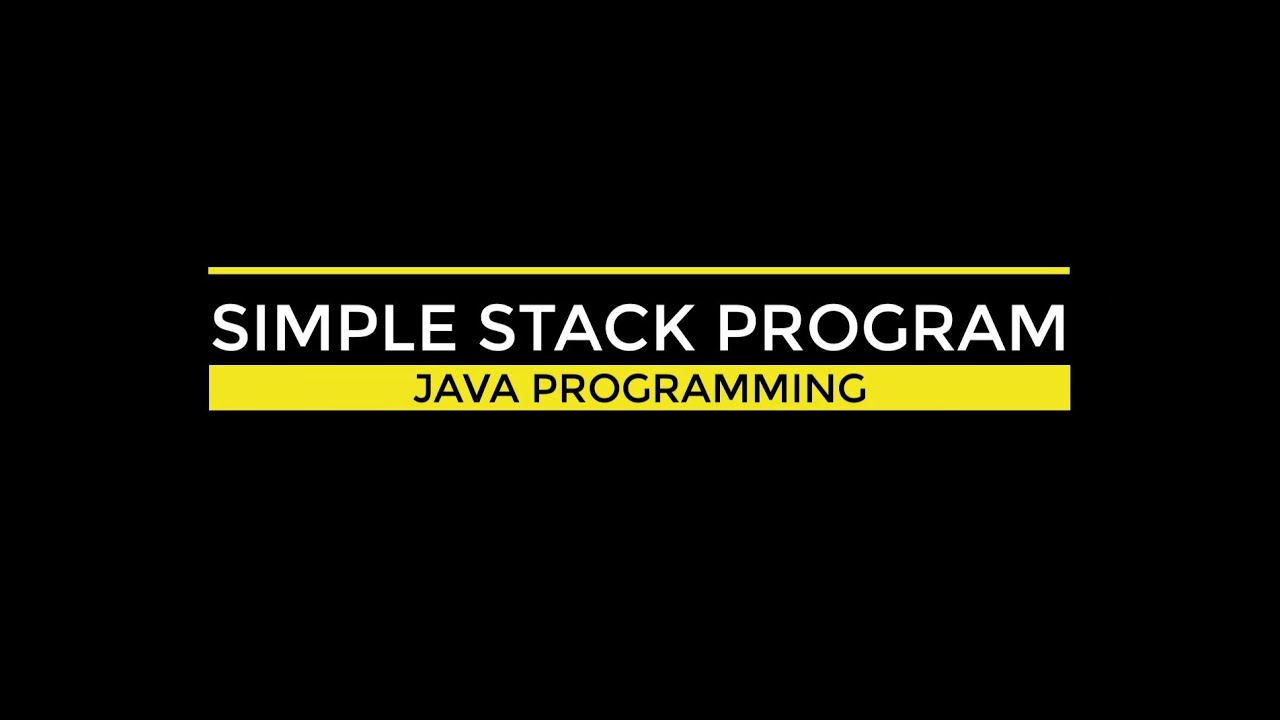 SIMPLE STACK PROGRAM
JAVA PROGRAMMING